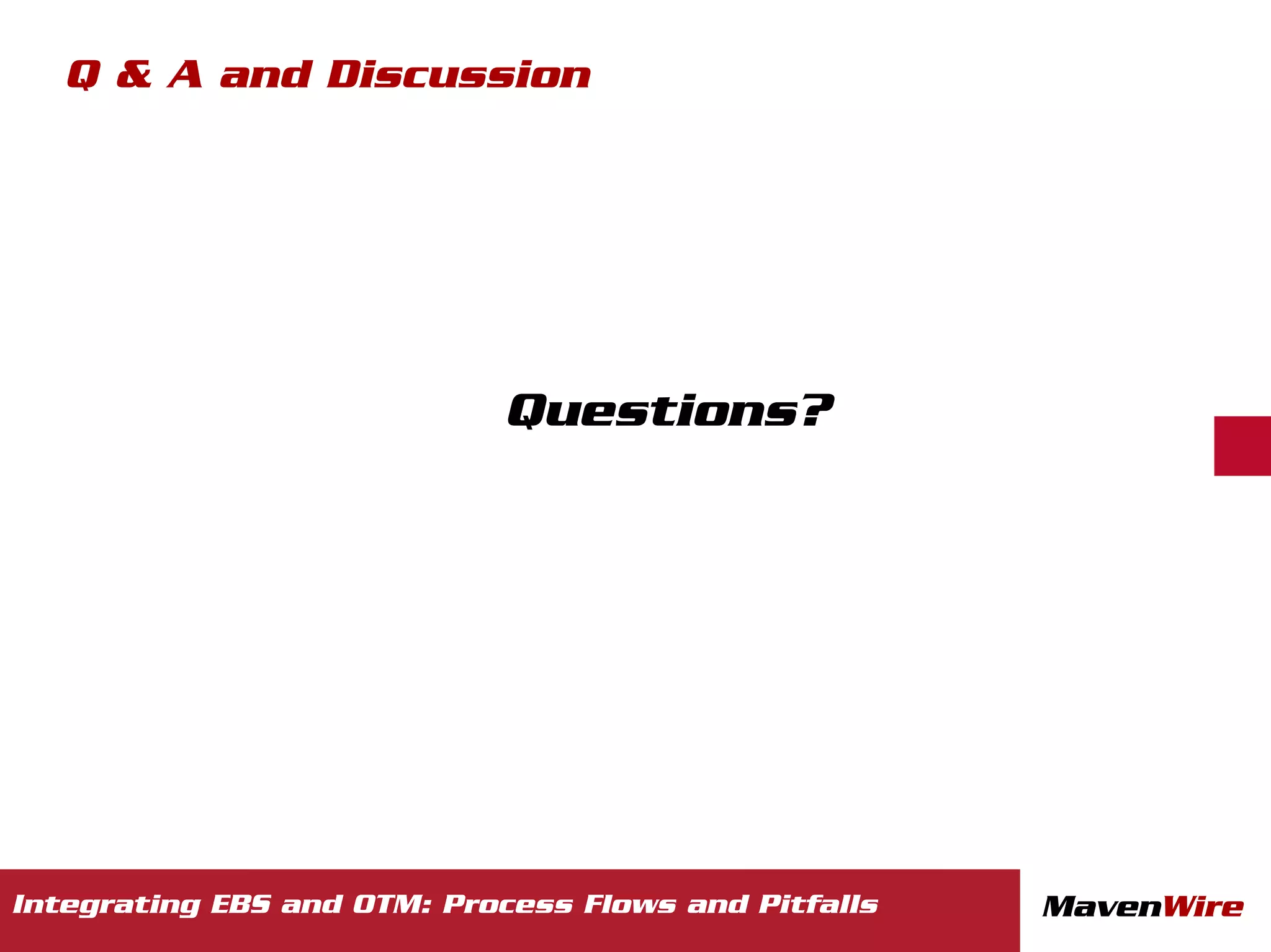 Q & A and Discussion

Questions?

Integrating EBS and OTM: Process Flows and Pitfalls

MavenWire